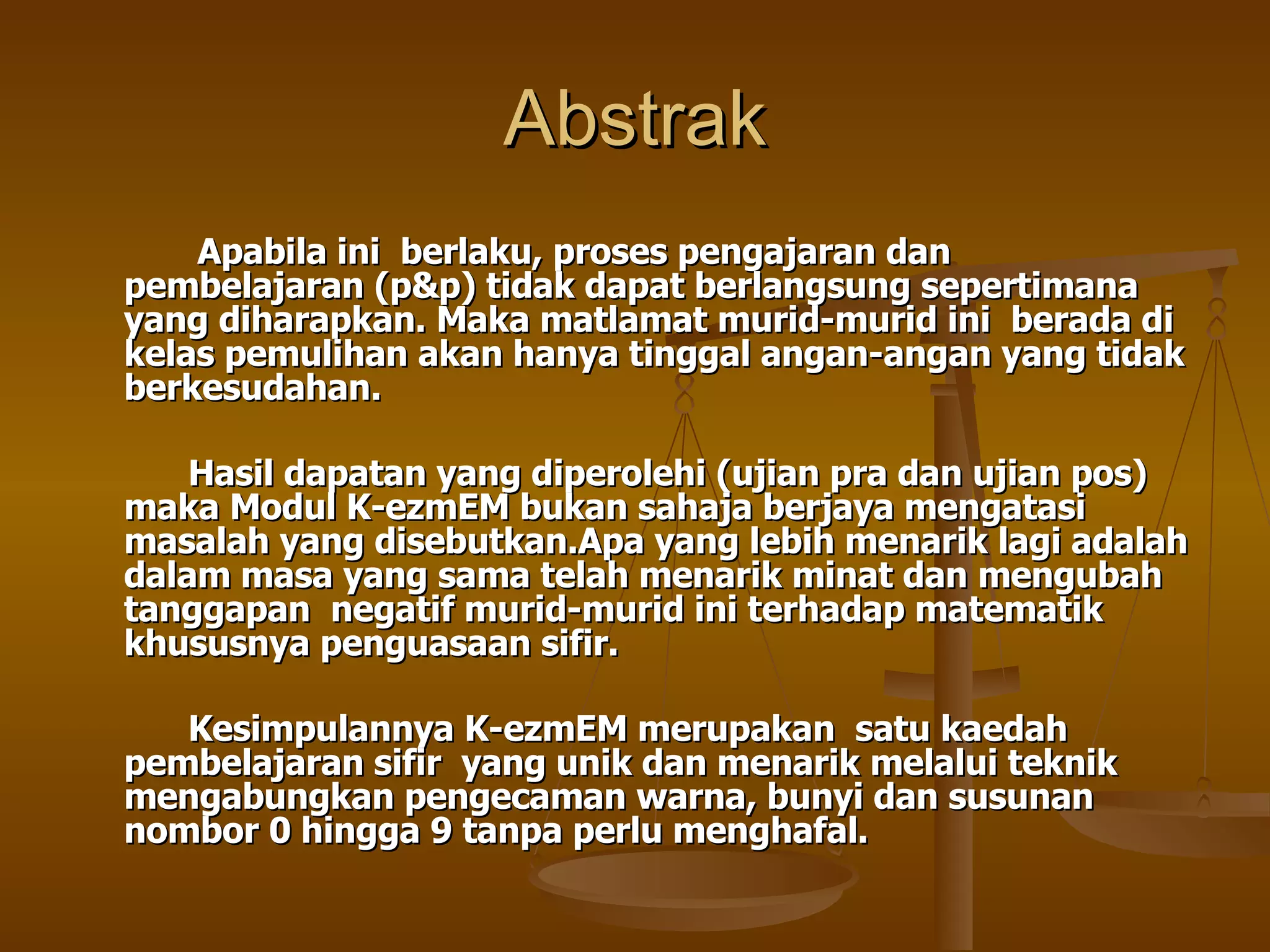 Abstrak

Apabila ini berlaku, proses pengajaran dan pembelajaran (p&p) tidak dapat berlangsung sepertimana yang diharapkan. Maka matlamat murid-murid ini berada di kelas pemulihan akan hanya tinggal angan-angan yang tidak berkesudahan.

Hasil dapatan yang diperolehi (ujian pra dan ujian pos) maka Modul K-ezmEM bukan sahaja berjaya mengatasi masalah yang disebutkan.Apa yang lebih menarik lagi adalah dalam masa yang sama telah menarik minat dan mengubah tanggapan negatif murid-murid ini terhadap matematik khususnya penguasaan sifir.

Kesimpulannya K-ezmEM merupakan satu kaedah pembelajaran sifir yang unik dan menarik melalui teknik mengabungkan pengecaman warna, bunyi dan susunan nombor 0 hingga 9 tanpa perlu menghafal.